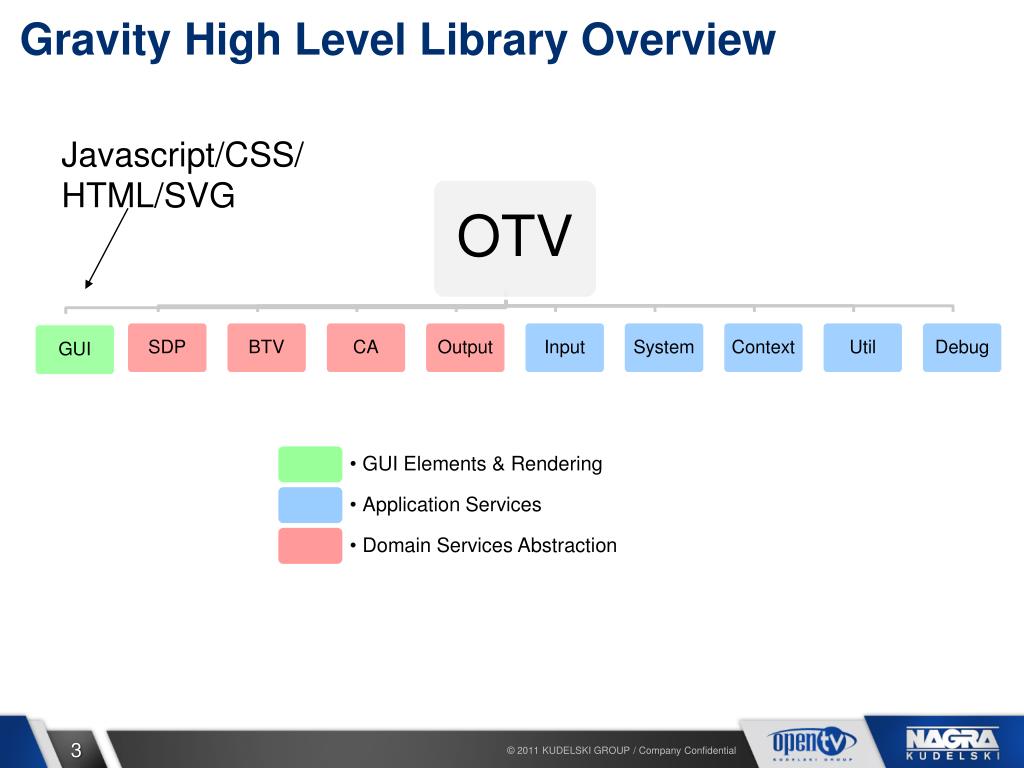 Gravity High Level Library Overview

Javascript/CSS/
HTML/SVG

OTV

GUI SDP BTV CA Output Input System Context Util Debug

• GUI Elements & Rendering
• Application Services
• Domain Services Abstraction

3

© 2011 KUDELSKI GROUP / Company Confidential

opentv
KUDELSKI GROUP

NAGRA
KUDELSKI